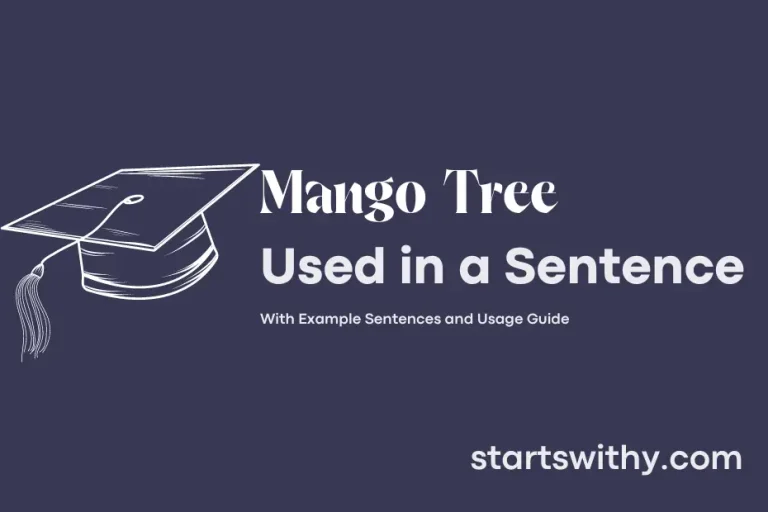 Mango Tree
Used in a Sentence

With Example Sentences and Usage Guide

startswithy.com